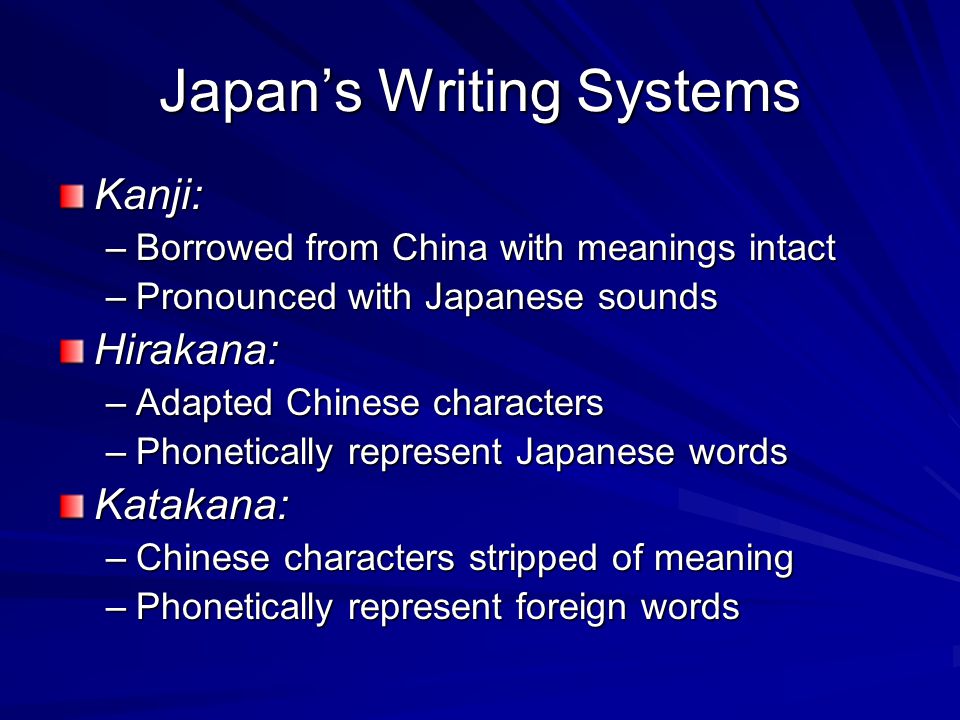 Japan’s Writing Systems

Kanji:
– Borrowed from China with meanings intact
– Pronounced with Japanese sounds

Hirakana:
– Adapted Chinese characters
– Phonetically represent Japanese words

Katakana:
– Chinese characters stripped of meaning
– Phonetically represent foreign words